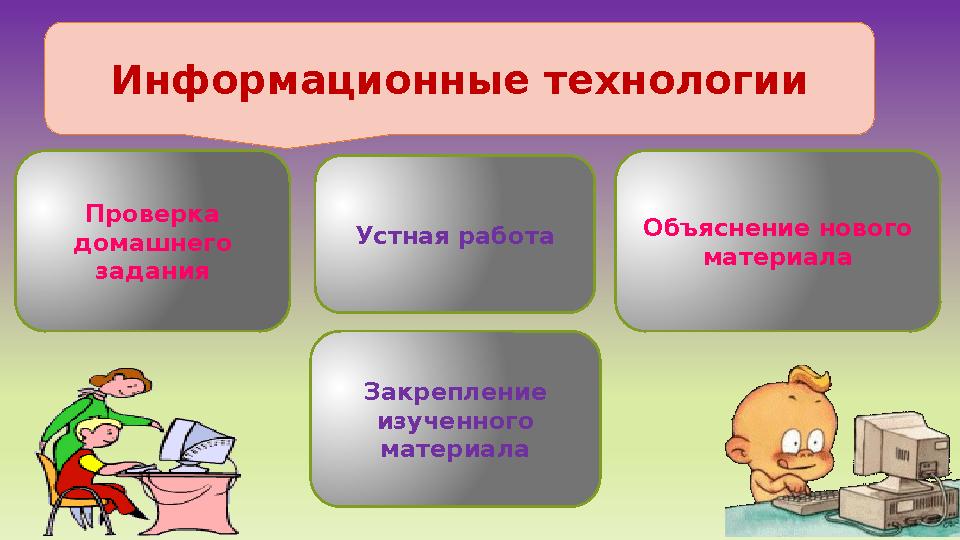 Информационные технологии

Проверка домашнего задания

Устная работа

Объяснение нового материала

Закрепление изученного материала